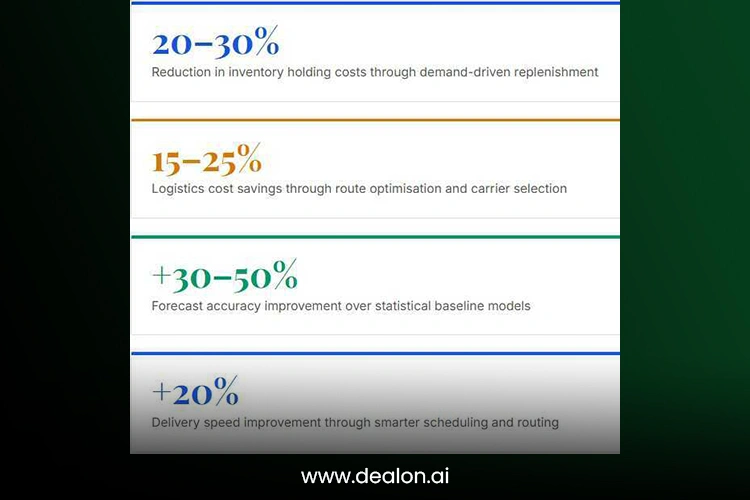 20–30%
Reduction in inventory holding costs through demand-driven replenishment

15–25%
Logistics cost savings through route optimisation and carrier selection

+30–50%
Forecast accuracy improvement over statistical baseline models

+20%
Delivery speed improvement through smarter scheduling and routing

www.dealon.ai